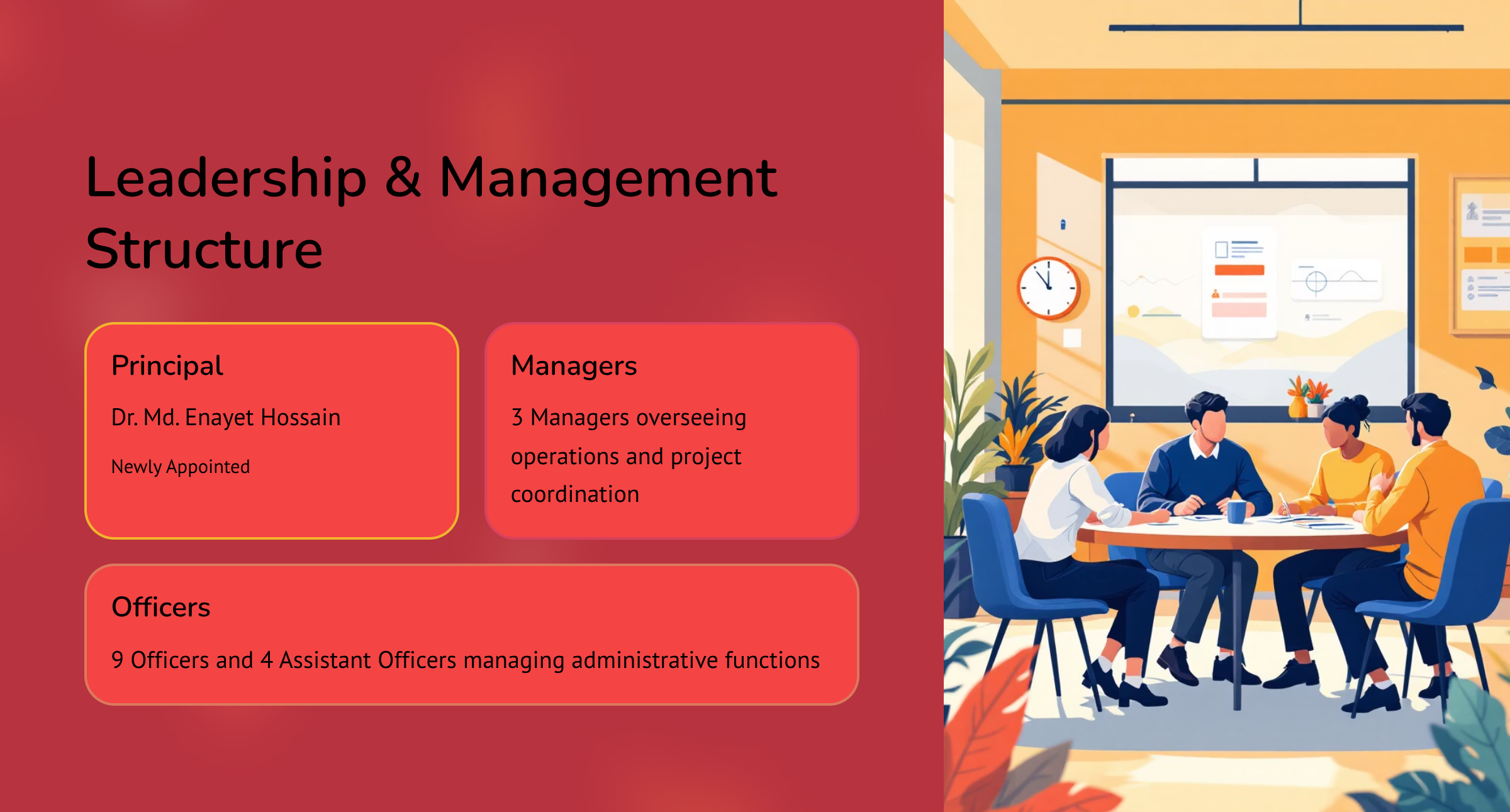 Leadership & Management Structure

Principal

Dr. Md. Enayet Hossain

Newly Appointed

Managers

3 Managers overseeing operations and project coordination

Officers

9 Officers and 4 Assistant Officers managing administrative functions